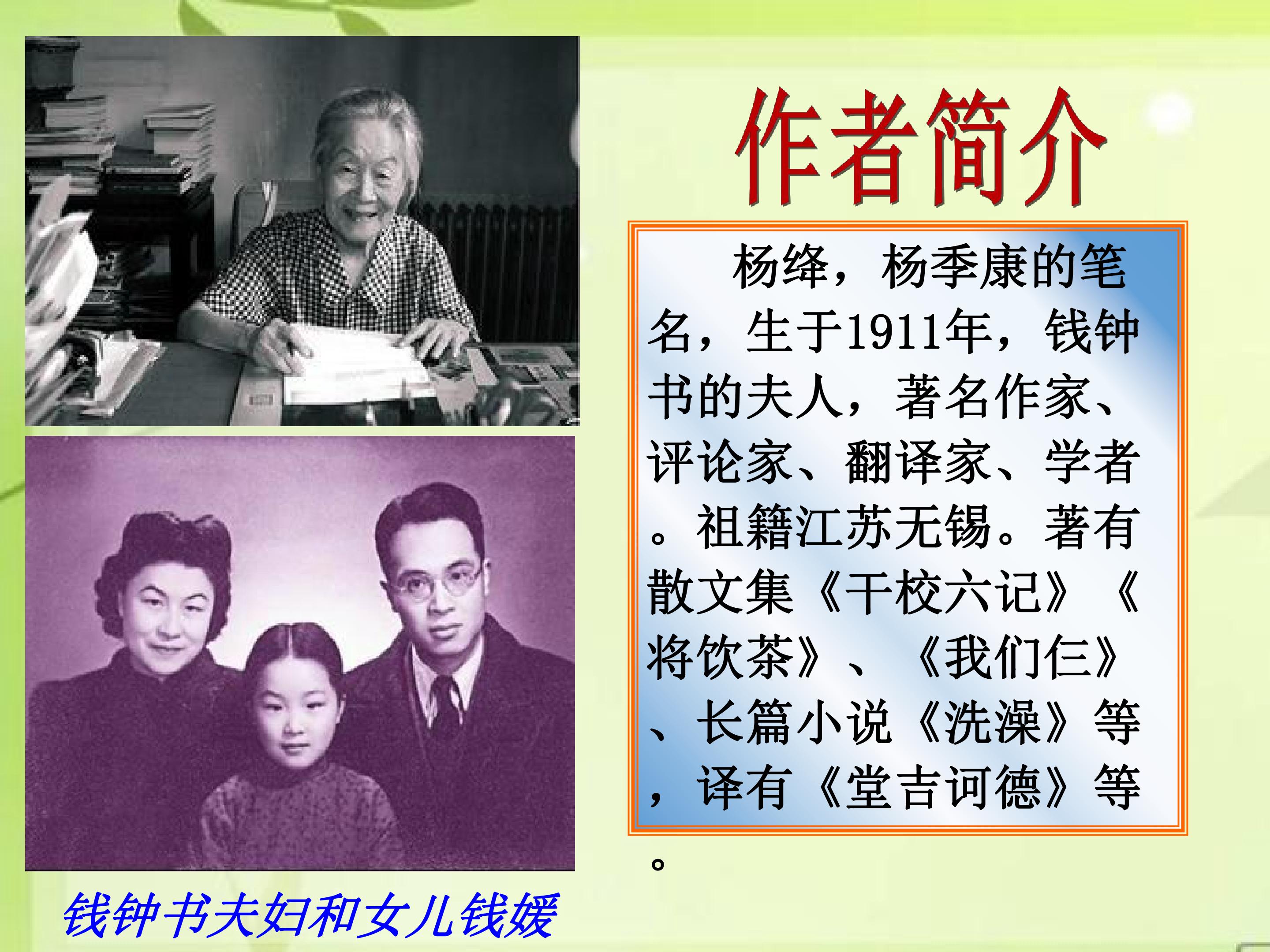 作者简介

杨绛，杨季康的笔名，生于1911年，钱钟书的夫人，著名作家、评论家、翻译家、学者。祖籍江苏无锡。著有散文集《干校六记》《将饮茶》、《我们仨》、长篇小说《洗澡》等，译有《堂吉诃德》等。

钱钟书夫妇和女儿钱媛